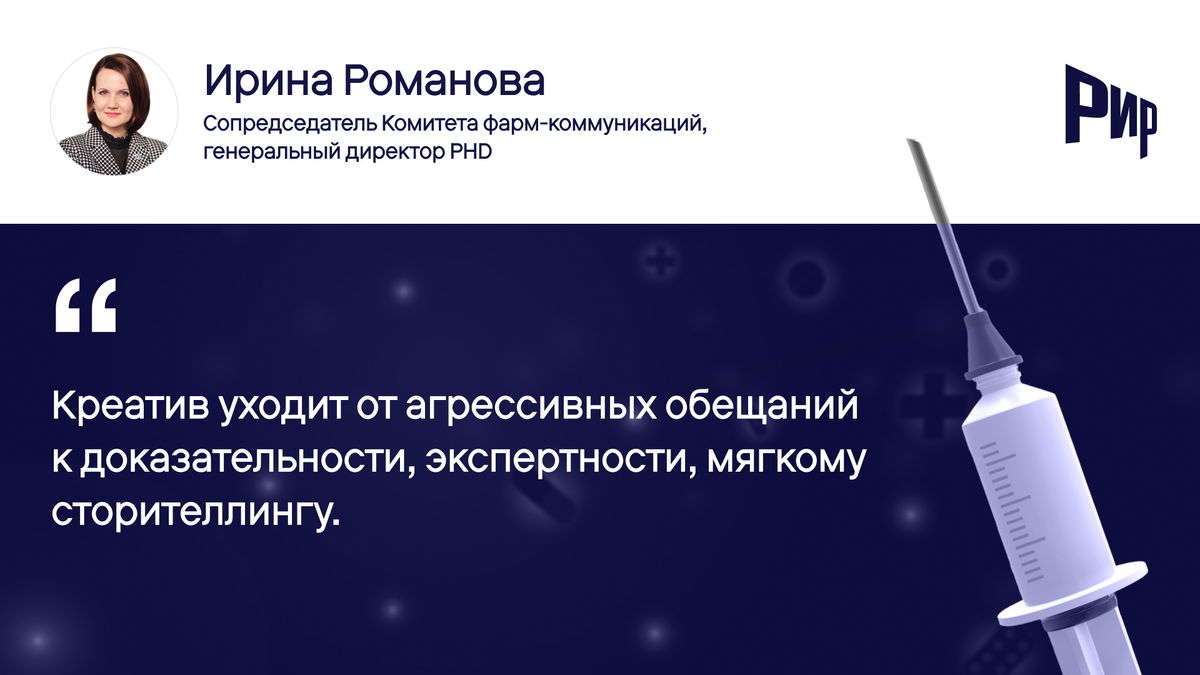 Ирина Романова
Сопредседатель Комитета фарм-коммуникаций, генеральный директор PHD

РИР

"

Креатив уходит от агрессивных обещаний к доказательности, экспертности, мягкому сторителлингу.